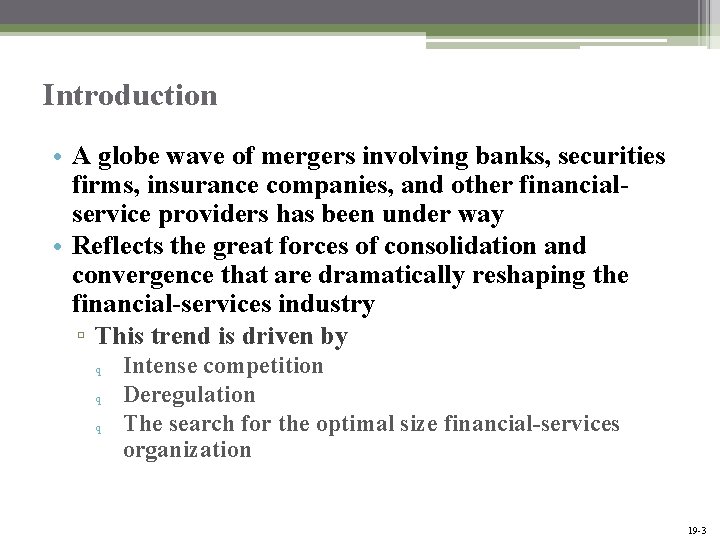 Introduction

• A globe wave of mergers involving banks, securities firms, insurance companies, and other financial-service providers has been under way
• Reflects the great forces of consolidation and convergence that are dramatically reshaping the financial-services industry
▫ This trend is driven by
q Intense competition
q Deregulation
q The search for the optimal size financial-services organization

19-3